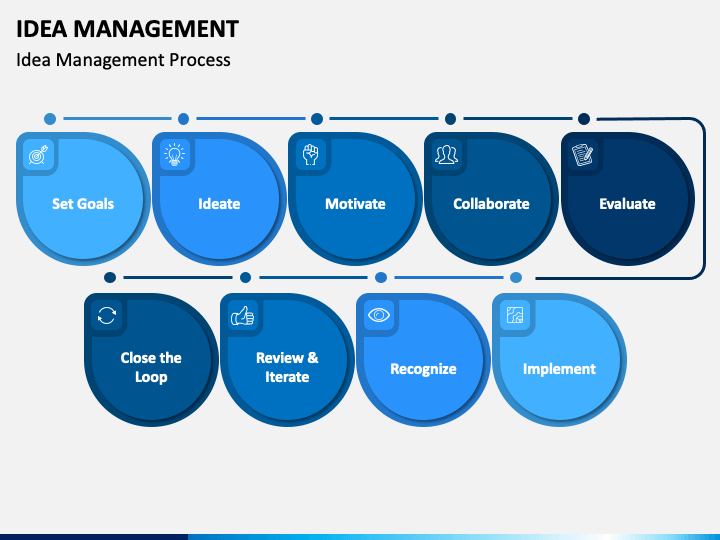 IDEA MANAGEMENT

Idea Management Process

Set Goals

Ideate

Motivate

Collaborate

Evaluate

Close the Loop

Review & Iterate

Recognize

Implement